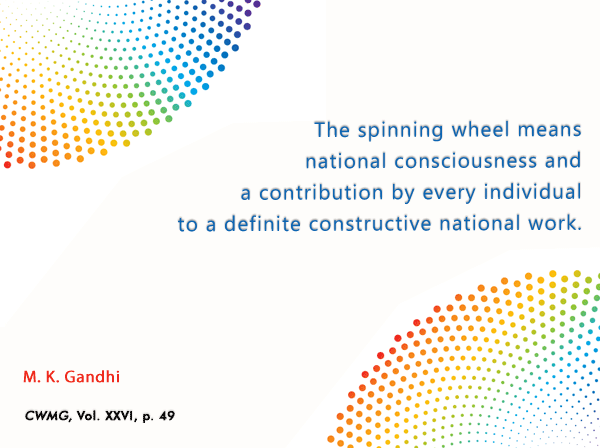 The spinning wheel means national consciousness and a contribution by every individual to a definite constructive national work.

M. K. Gandhi

CWMG, Vol. XXVI, p. 49